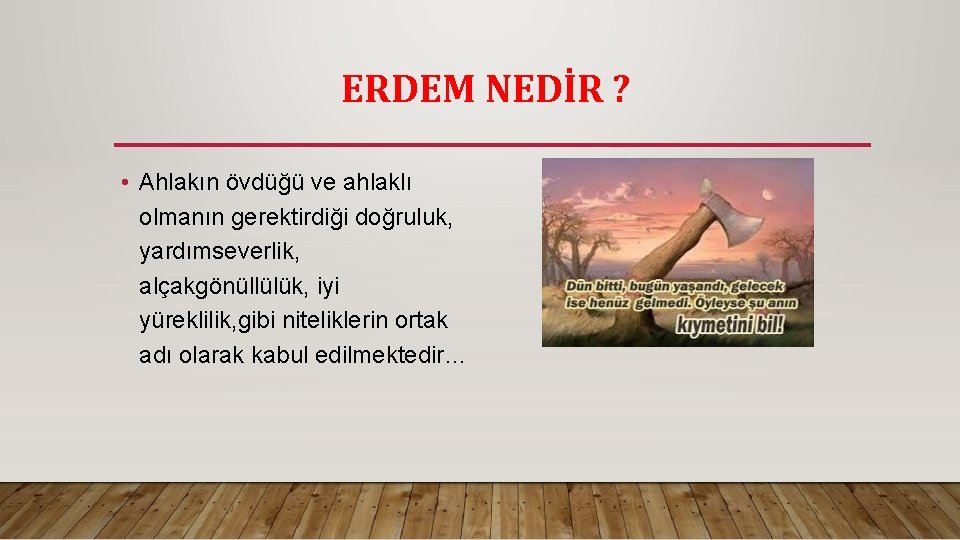 ERDEM NEDİR ?

• Ahlakın övdüğü ve ahlaklı olmanın gerektirdiği doğruluk, yardımseverlik, alçakgönüllülük, iyi yüreklilik,gibi niteliklerin ortak adı olarak kabul edilmektedir…

Dün bitti, bugün yaşandı, gelecek ise henüz gelmedi. Öyleyse şu anın kıymetini bil!